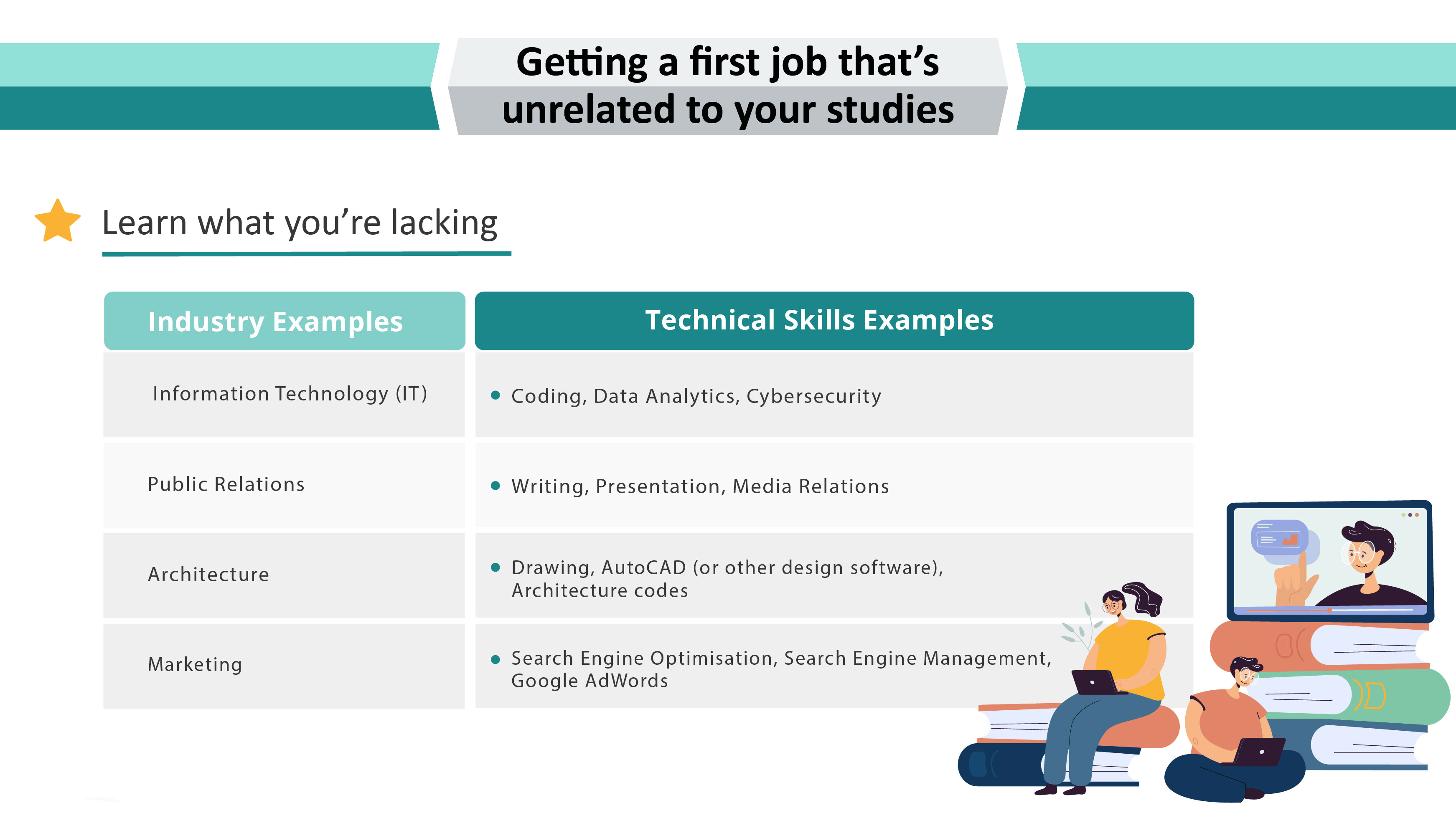 Getting a first job that's unrelated to your studies

Learn what you're lacking

| Industry Examples | Technical Skills Examples |
|---|---|
| Information Technology (IT) | • Coding, Data Analytics, Cybersecurity |
| Public Relations | • Writing, Presentation, Media Relations |
| Architecture | • Drawing, AutoCAD (or other design software), Architecture codes |
| Marketing | • Search Engine Optimisation, Search Engine Management, Google AdWords |